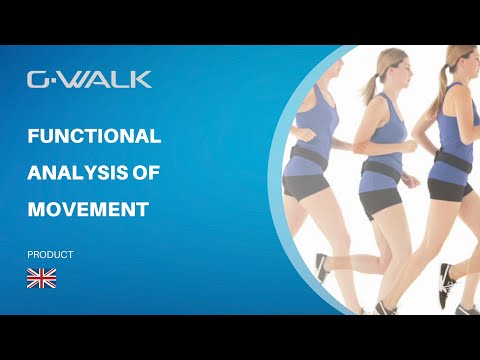 G·WALK

FUNCTIONAL ANALYSIS OF MOVEMENT

PRODUCT